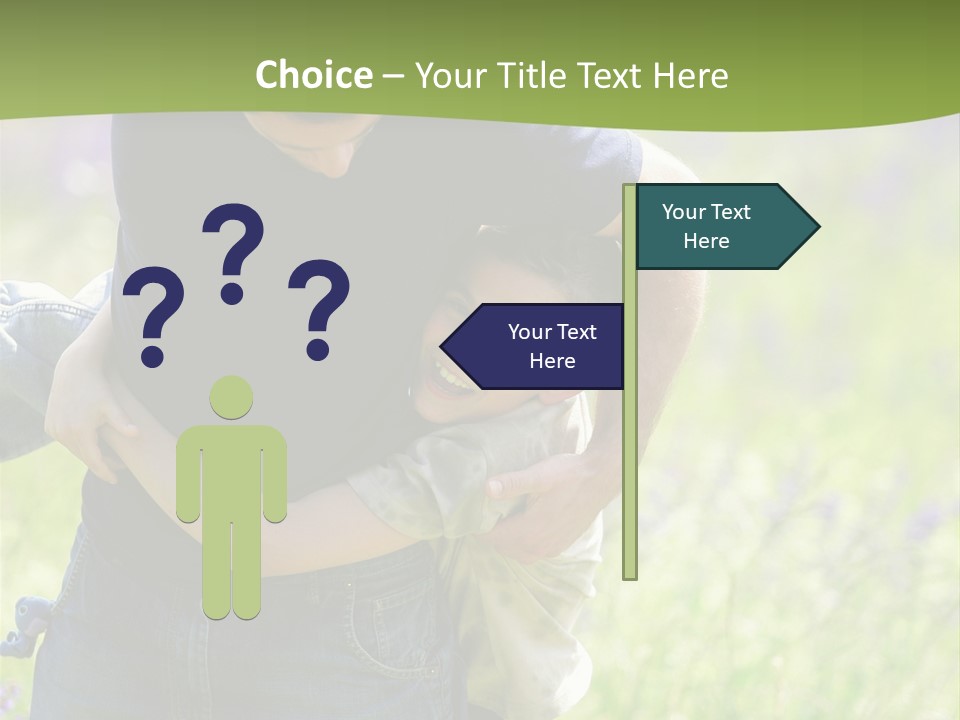 Choice – Your Title Text Here

???

Your Text Here

Your Text Here